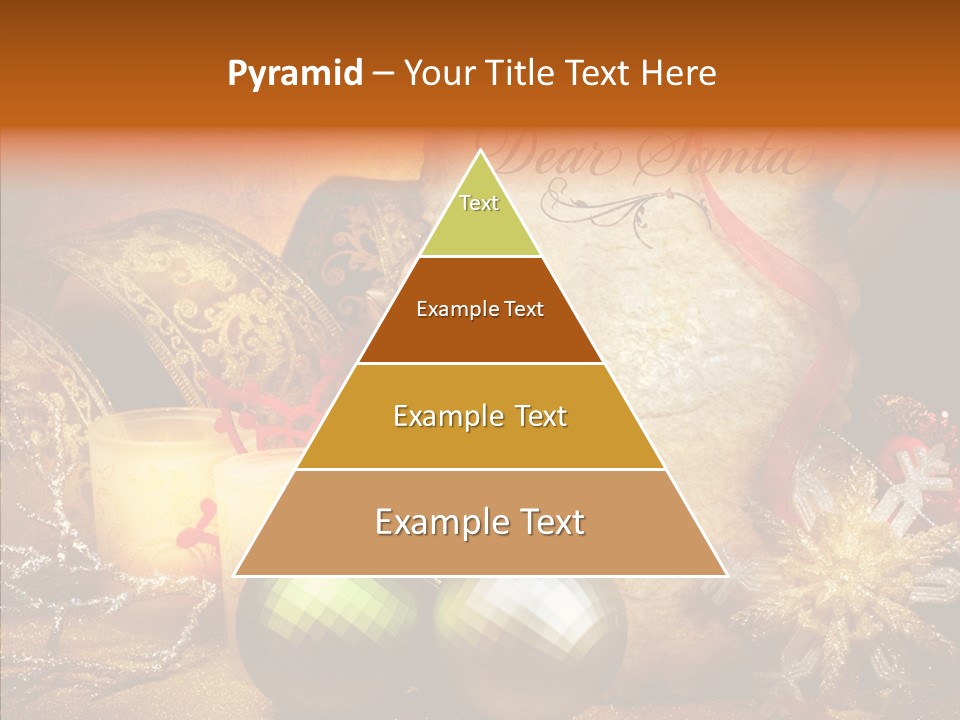 Pyramid – Your Title Text Here

Dear Santa

Text

Example Text

Example Text

Example Text